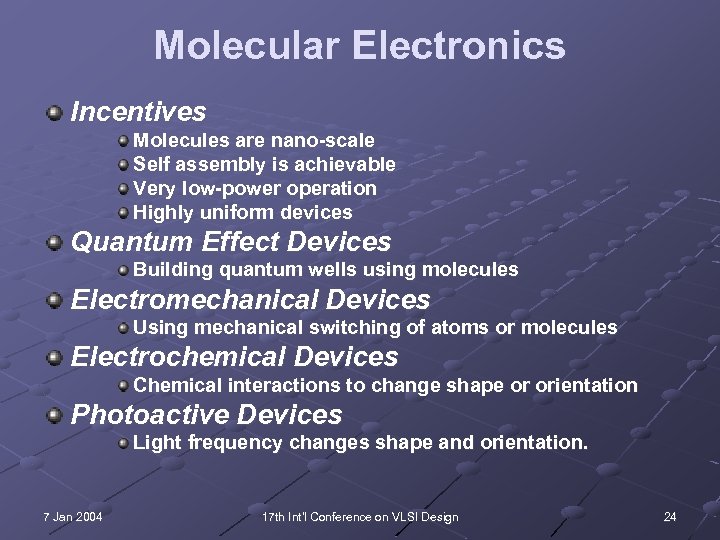 Molecular Electronics

Incentives
Molecules are nano-scale
Self assembly is achievable
Very low-power operation
Highly uniform devices

Quantum Effect Devices
Building quantum wells using molecules

Electromechanical Devices
Using mechanical switching of atoms or molecules

Electrochemical Devices
Chemical interactions to change shape or orientation

Photoactive Devices
Light frequency changes shape and orientation.

7 Jan 2004

17th Int'l Conference on VLSI Design

24